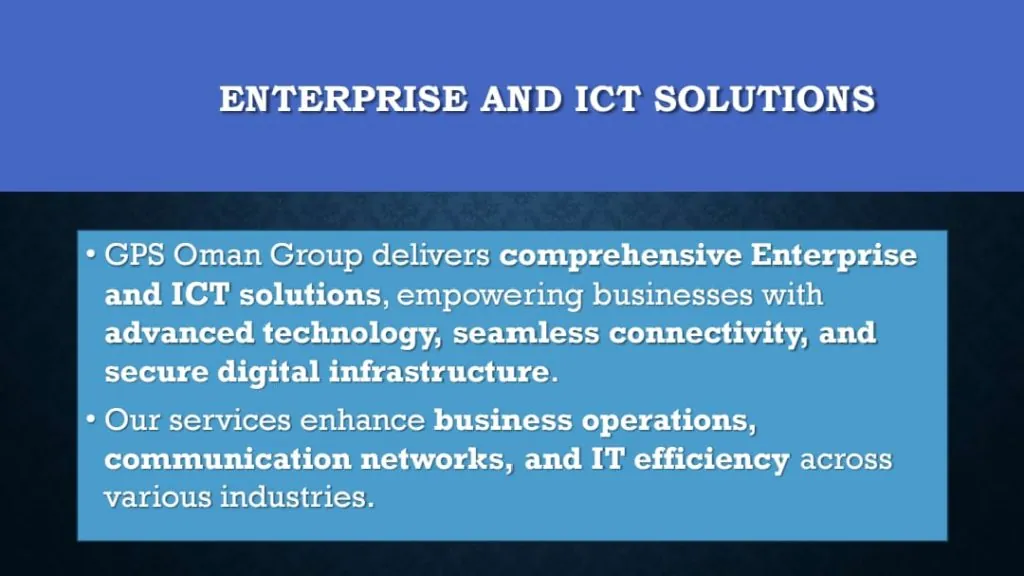 ENTERPRISE AND ICT SOLUTIONS

• GPS Oman Group delivers comprehensive Enterprise and ICT solutions, empowering businesses with advanced technology, seamless connectivity, and secure digital infrastructure.

• Our services enhance business operations, communication networks, and IT efficiency across various industries.